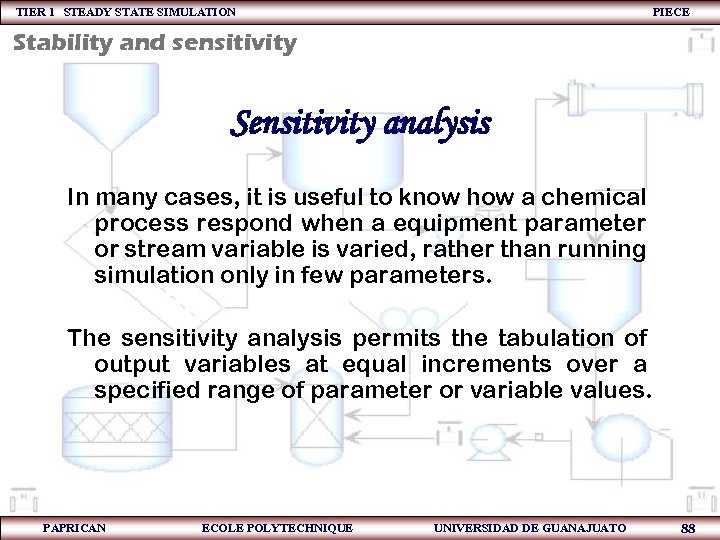 TIER 1 STEADY STATE SIMULATION

PIECE

Stability and sensitivity

Sensitivity analysis

In many cases, it is useful to know how a chemical process respond when a equipment parameter or stream variable is varied, rather than running simulation only in few parameters.

The sensitivity analysis permits the tabulation of output variables at equal increments over a specified range of parameter or variable values.

PAPRICAN

ECOLE POLYTECHNIQUE

UNIVERSIDAD DE GUANAJUATO

88